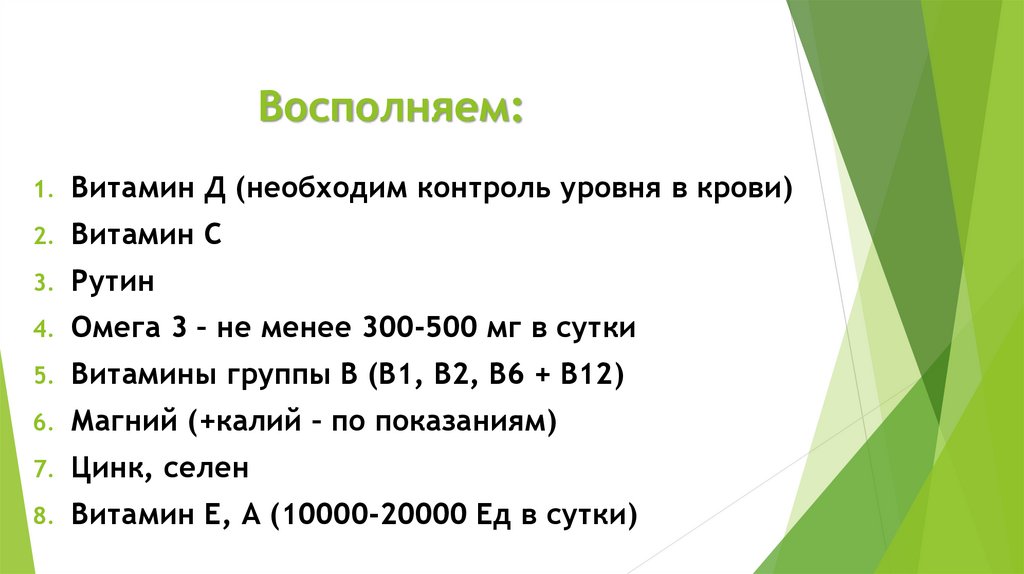 Восполняем:

1. Витамин Д (необходим контроль уровня в крови)
2. Витамин С
3. Рутин
4. Омега 3 – не менее 300-500 мг в сутки
5. Витамины группы В (В1, В2, В6 + В12)
6. Магний (+калий – по показаниям)
7. Цинк, селен
8. Витамин Е, А (10000-20000 Ед в сутки)